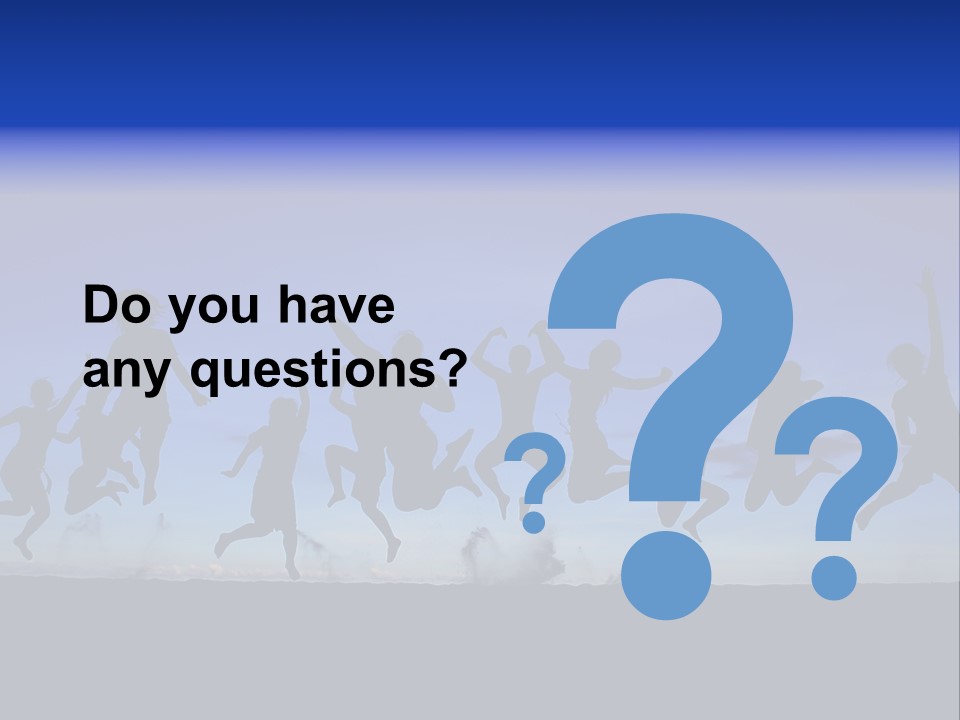 Do you have any questions?

?

?

?